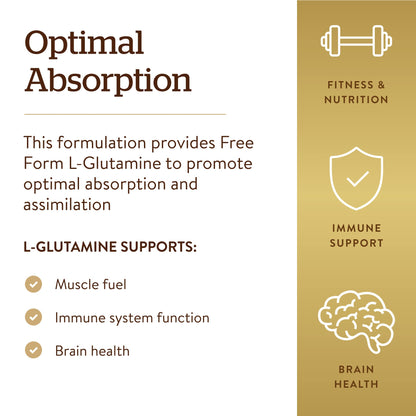 Optimal Absorption

This formulation provides Free Form L-Glutamine to promote optimal absorption and assimilation

L-GLUTAMINE SUPPORTS:

Muscle fuel

Immune system function

Brain health

FITNESS & NUTRITION

IMMUNE SUPPORT

BRAIN HEALTH